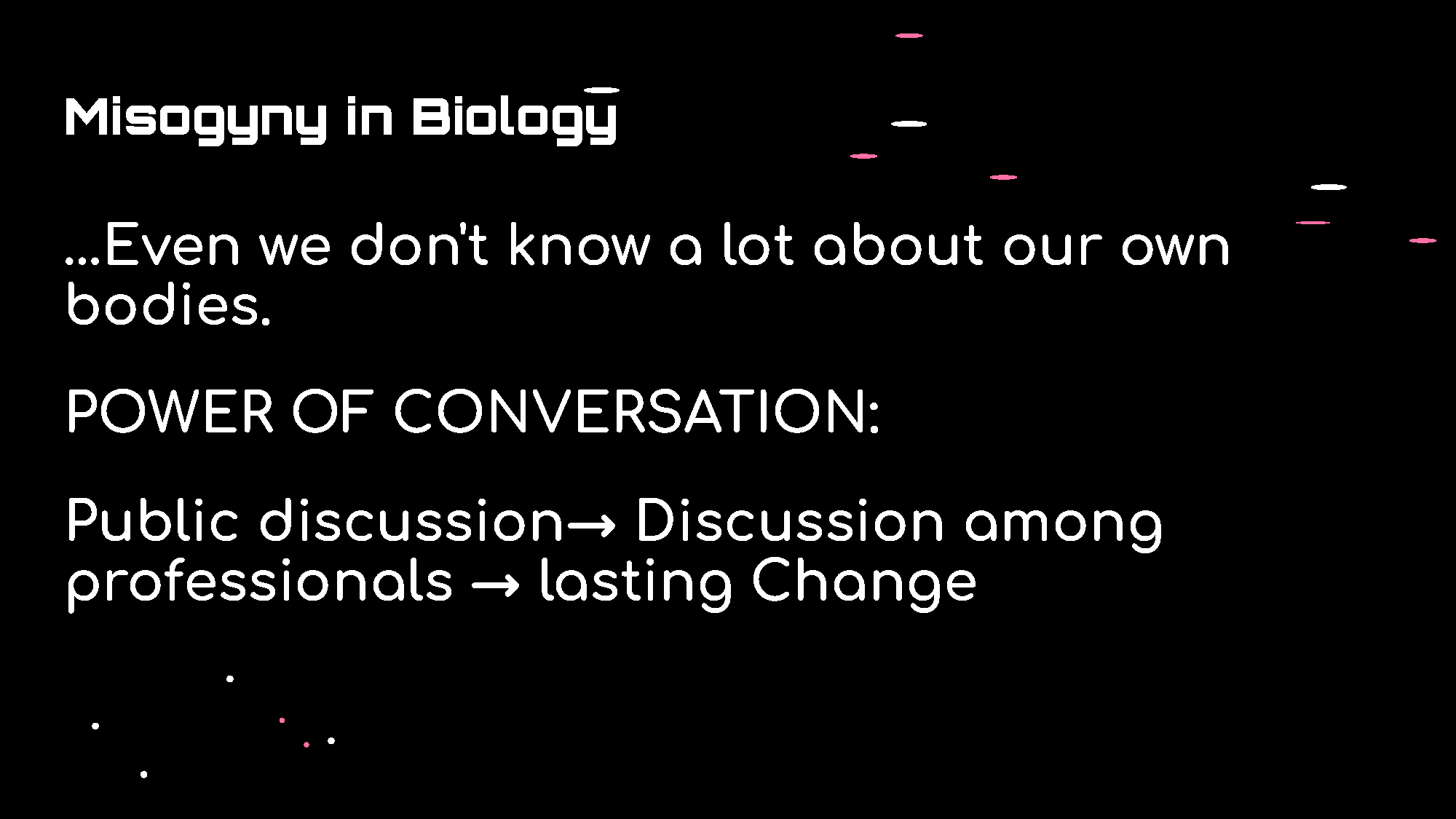 Misogyny in Biology

...Even we don't know a lot about our own bodies.

POWER OF CONVERSATION:

Public discussion→ Discussion among professionals → lasting Change